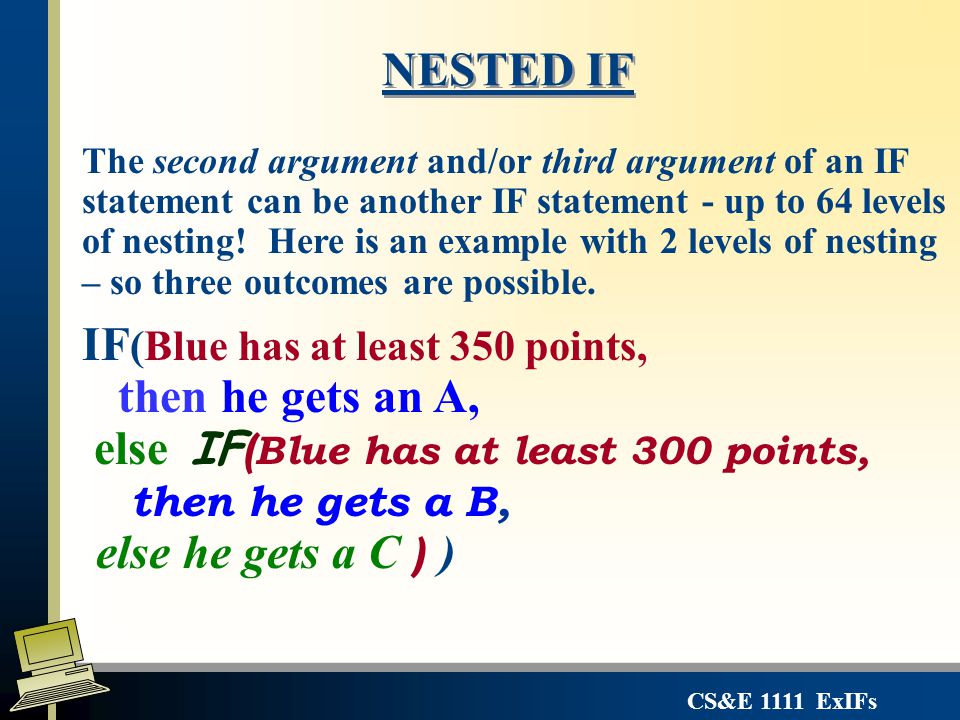 NESTED IF

The second argument and/or third argument of an IF statement can be another IF statement - up to 64 levels of nesting! Here is an example with 2 levels of nesting – so three outcomes are possible.

IF(Blue has at least 350 points,
then he gets an A,
else IF(Blue has at least 300 points,
then he gets a B,
else he gets a C ) )

CS&E 1111 ExIFs